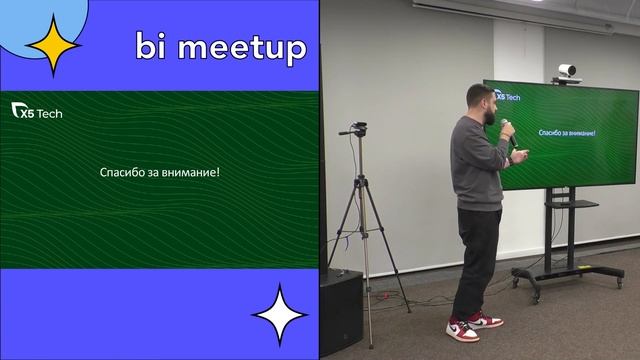 bi meetup

X5 Tech

Спасибо за внимание!

X5 Tech

Спасибо за внимание!